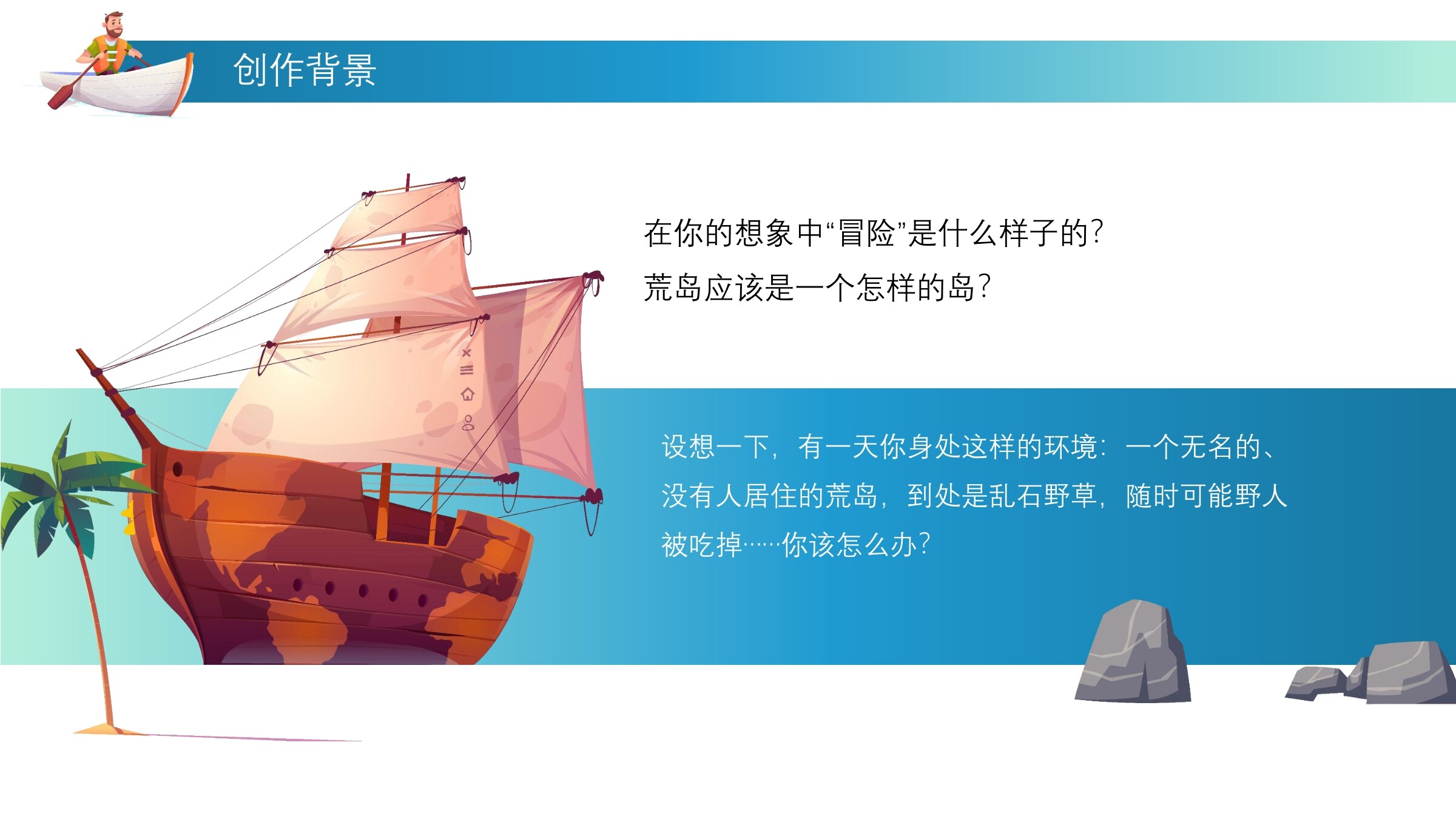 创作背景

在你的想象中“冒险”是什么样子的？
荒岛应该是一个怎样的岛？

设想一下，有一天你身处这样的环境：一个无名的、没有人居住的荒岛，到处是乱石野草，随时可能野人被吃掉……你该怎么办？